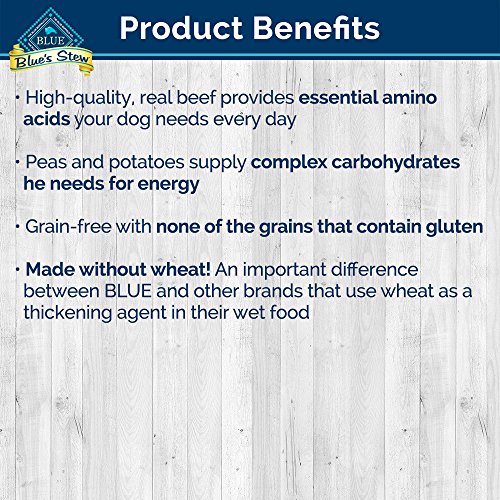 BLUE
Blue's Stew

Product Benefits

• High-quality, real beef provides essential amino acids your dog needs every day

• Peas and potatoes supply complex carbohydrates he needs for energy

• Grain-free with none of the grains that contain gluten

• Made without wheat! An important difference between BLUE and other brands that use wheat as a thickening agent in their wet food